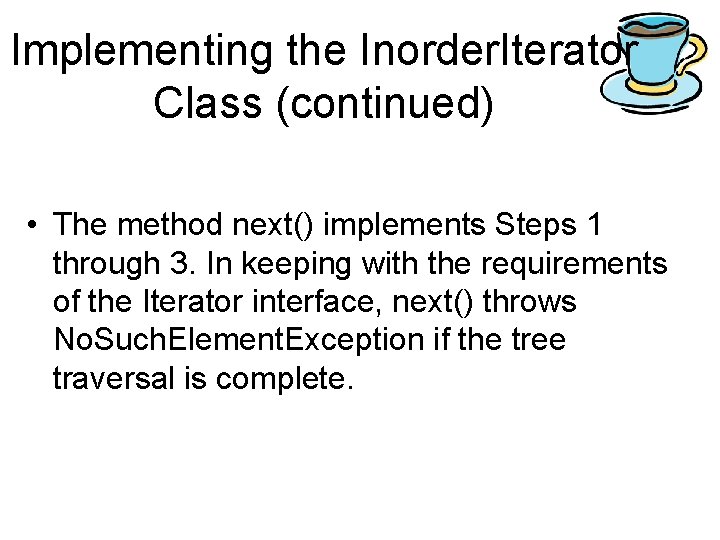 Implementing the InorderIterator Class (continued)

• The method next() implements Steps 1 through 3. In keeping with the requirements of the Iterator interface, next() throws NoSuchElementException if the tree traversal is complete.